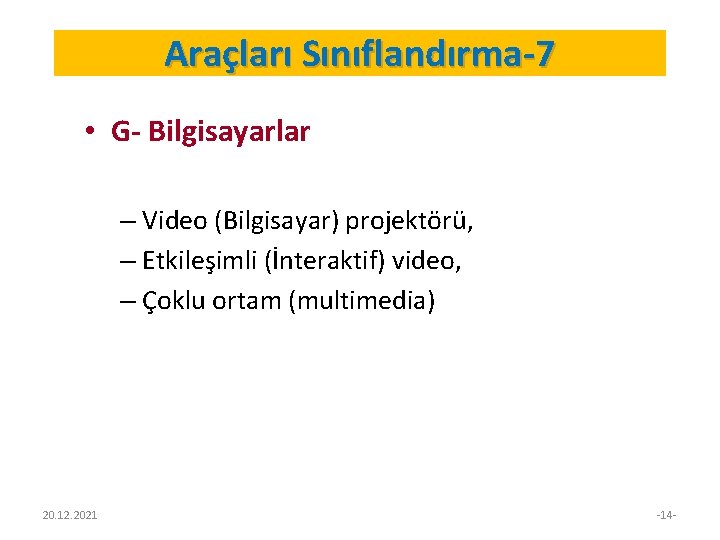 Araçları Sınıflandırma-7

• G- Bilgisayarlar

– Video (Bilgisayar) projektörü,
– Etkileşimli (İnteraktif) video,
– Çoklu ortam (multimedia)

20.12.2021

-14-